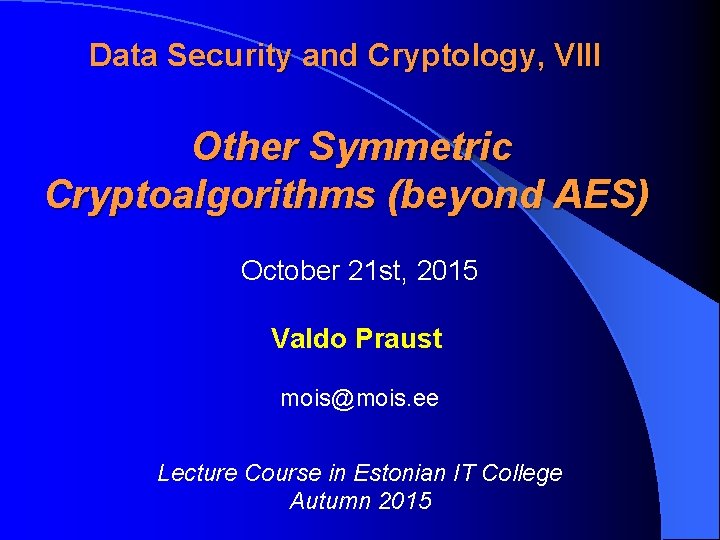 Data Security and Cryptology, VIII

Other Symmetric Cryptoalgorithms (beyond AES)

October 21st, 2015

Valdo Praust

mois@mois.ee

Lecture Course in Estonian IT College
Autumn 2015